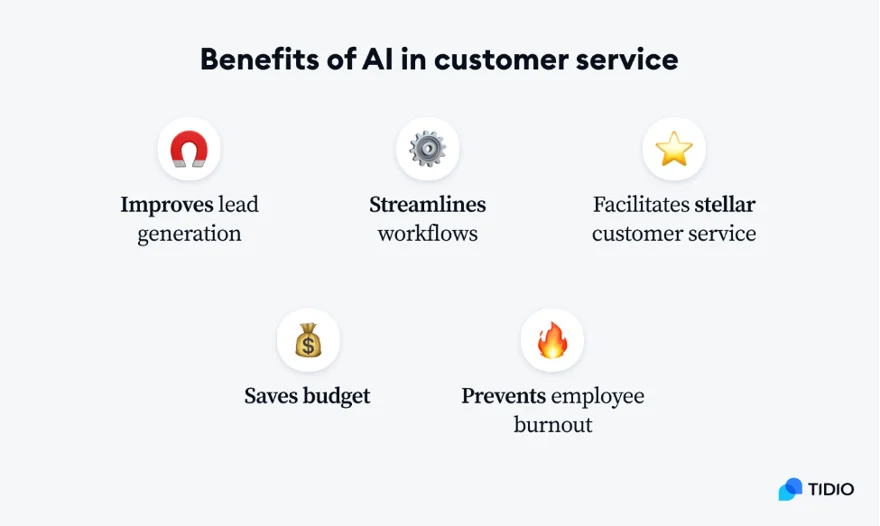 Benefits of AI in customer service

Improves lead generation

Streamlines workflows

Facilitates stellar customer service

Saves budget

Prevents employee burnout

TIDIO